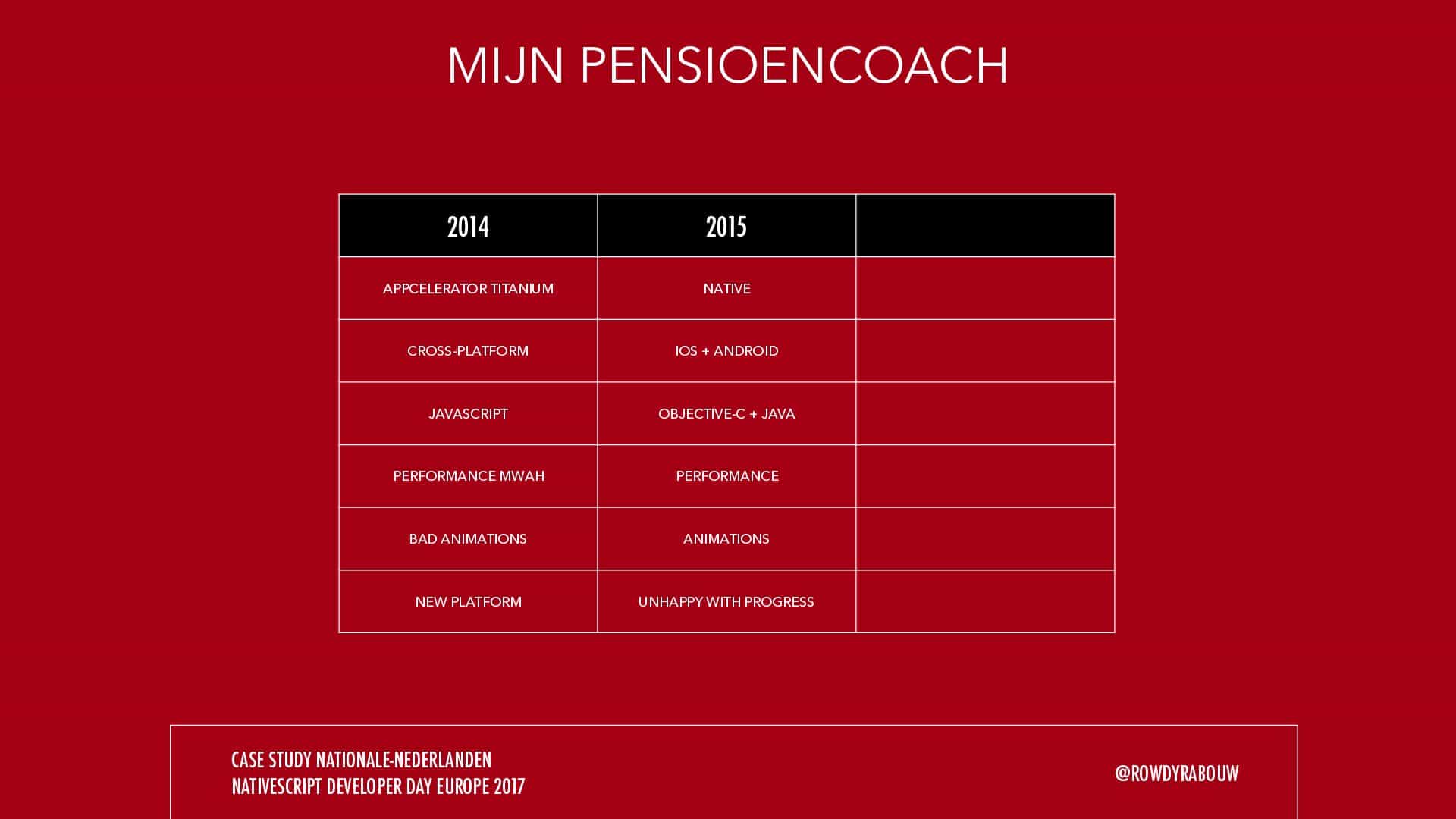 MIJN PENSIOENCOACH

| 2014 | 2015 | |
|---|---|---|
| APPCELERATOR TITANIUM | NATIVE | |
| CROSS-PLATFORM | IOS + ANDROID | |
| JAVASCRIPT | OBJECTIVE-C + JAVA | |
| PERFORMANCE MWAH | PERFORMANCE | |
| BAD ANIMATIONS | ANIMATIONS | |
| NEW PLATFORM | UNHAPPY WITH PROGRESS | |

CASE STUDY NATIONALE-NEDERLANDEN
NATIVESCRIPT DEVELOPER DAY EUROPE 2017

@ROWDYRABOUW